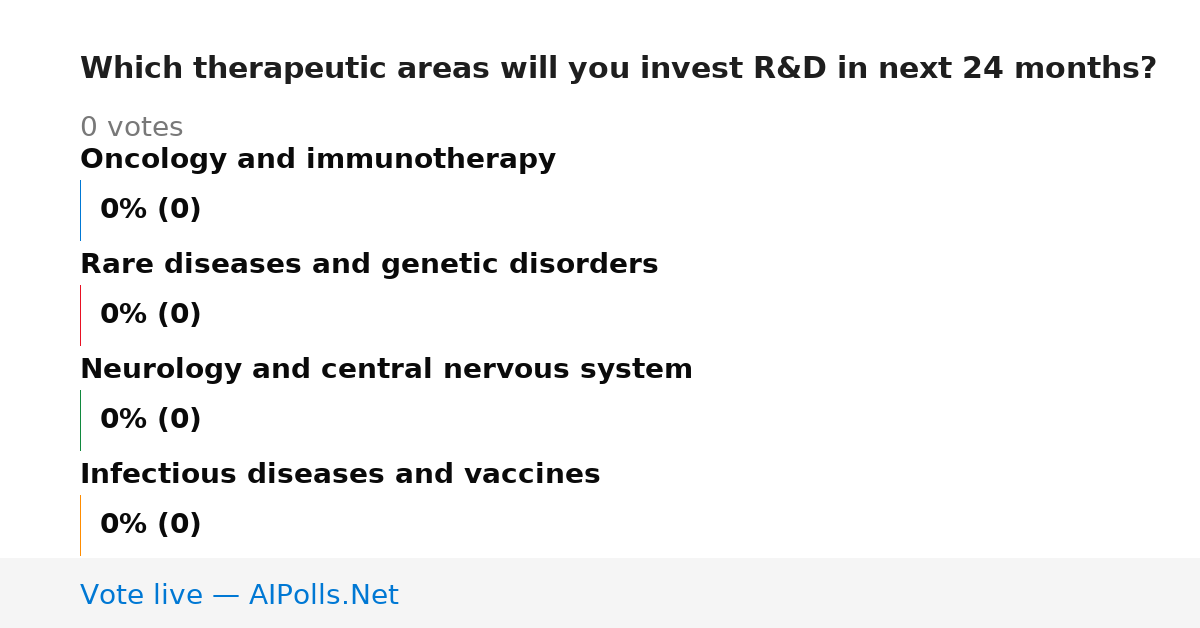 Which therapeutic areas will you invest R&D in next 24 months?

0 votes

Oncology and immunotherapy

0% (0)

Rare diseases and genetic disorders

0% (0)

Neurology and central nervous system

0% (0)

Infectious diseases and vaccines

0% (0)

Vote live — AIPolls.Net